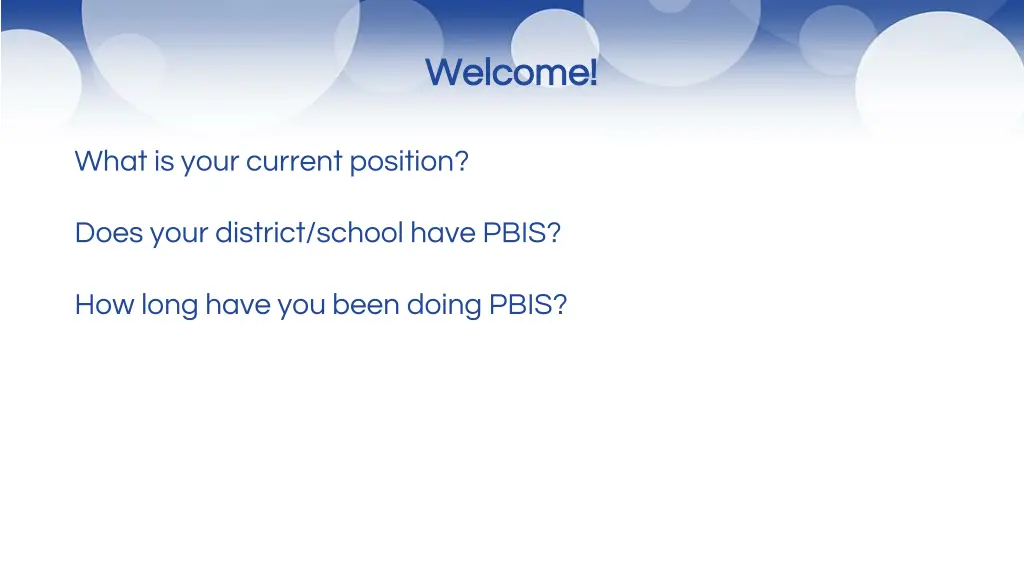 Welcome!

What is your current position?

Does your district/school have PBIS?

How long have you been doing PBIS?